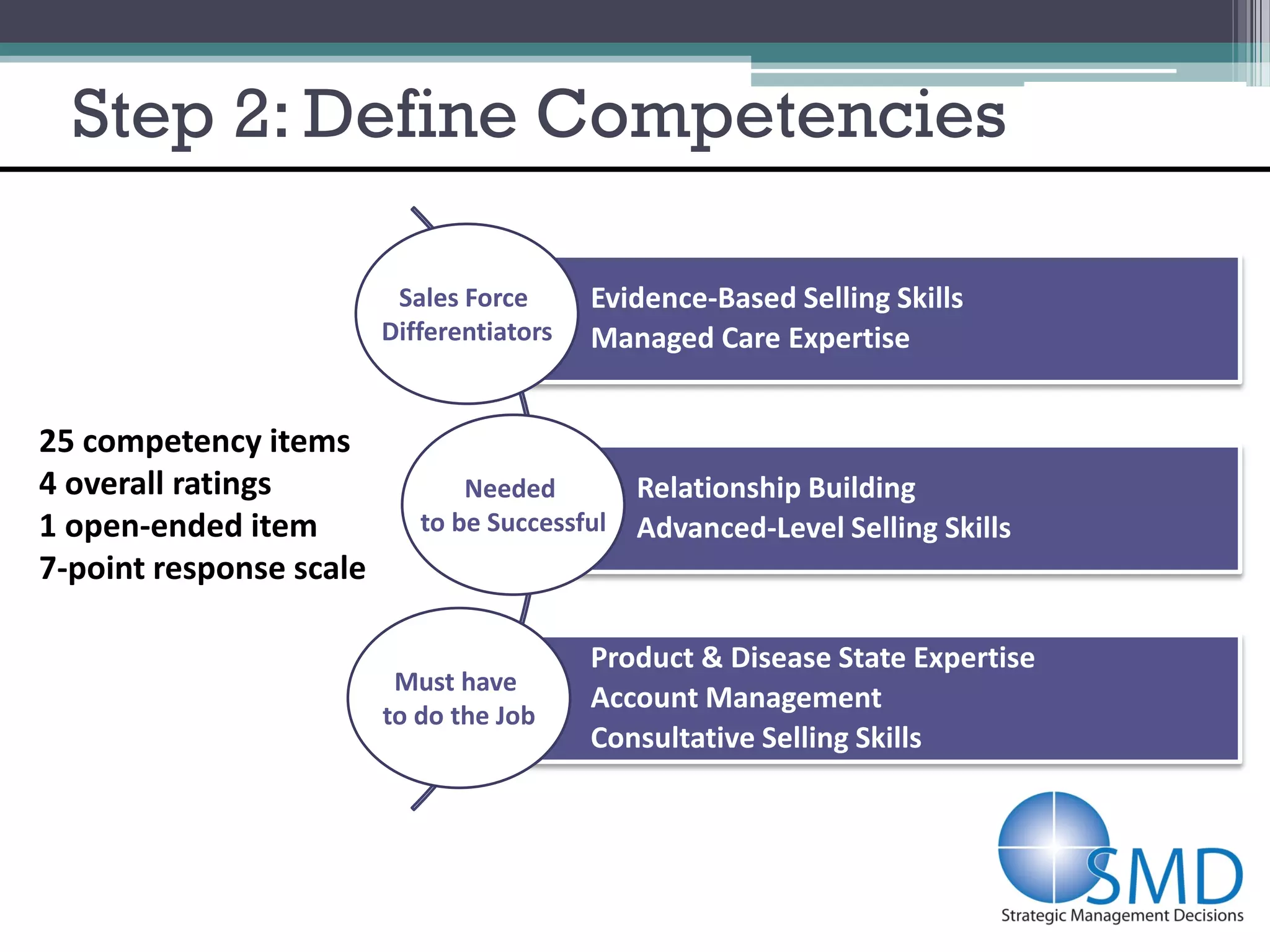 Step 2: Define Competencies

25 competency items
4 overall ratings
1 open-ended item
7-point response scale

Sales Force Differentiators

Evidence-Based Selling Skills
Managed Care Expertise

Needed to be Successful

Relationship Building
Advanced-Level Selling Skills

Must have to do the Job

Product & Disease State Expertise
Account Management
Consultative Selling Skills

SMD
Strategic Management Decisions